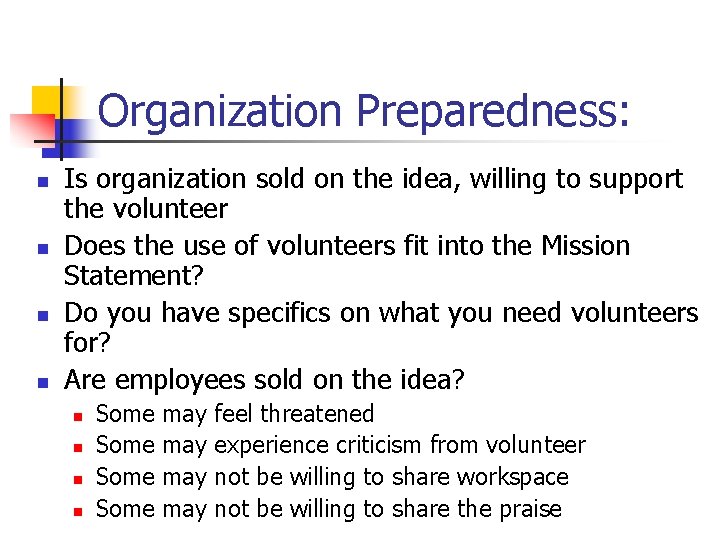 Organization Preparedness:

- Is organization sold on the idea, willing to support the volunteer
- Does the use of volunteers fit into the Mission Statement?
- Do you have specifics on what you need volunteers for?
- Are employees sold on the idea?
  - Some may feel threatened
  - Some may experience criticism from volunteer
  - Some may not be willing to share workspace
  - Some may not be willing to share the praise